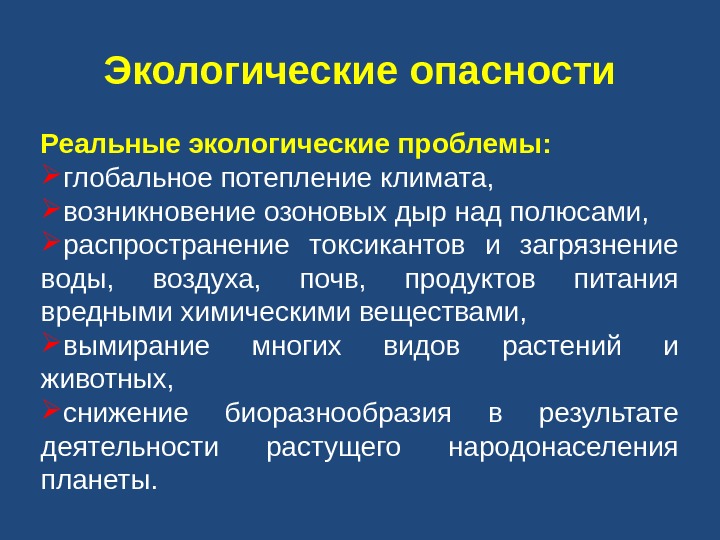 Экологические опасности

Реальные экологические проблемы:
➢глобальное потепление климата,
➢возникновение озоновых дыр над полюсами,
➢распространение токсикантов и загрязнение воды, воздуха, почв, продуктов питания вредными химическими веществами,
➢вымирание многих видов растений и животных,
➢снижение биоразнообразия в результате деятельности растущего народонаселения планеты.